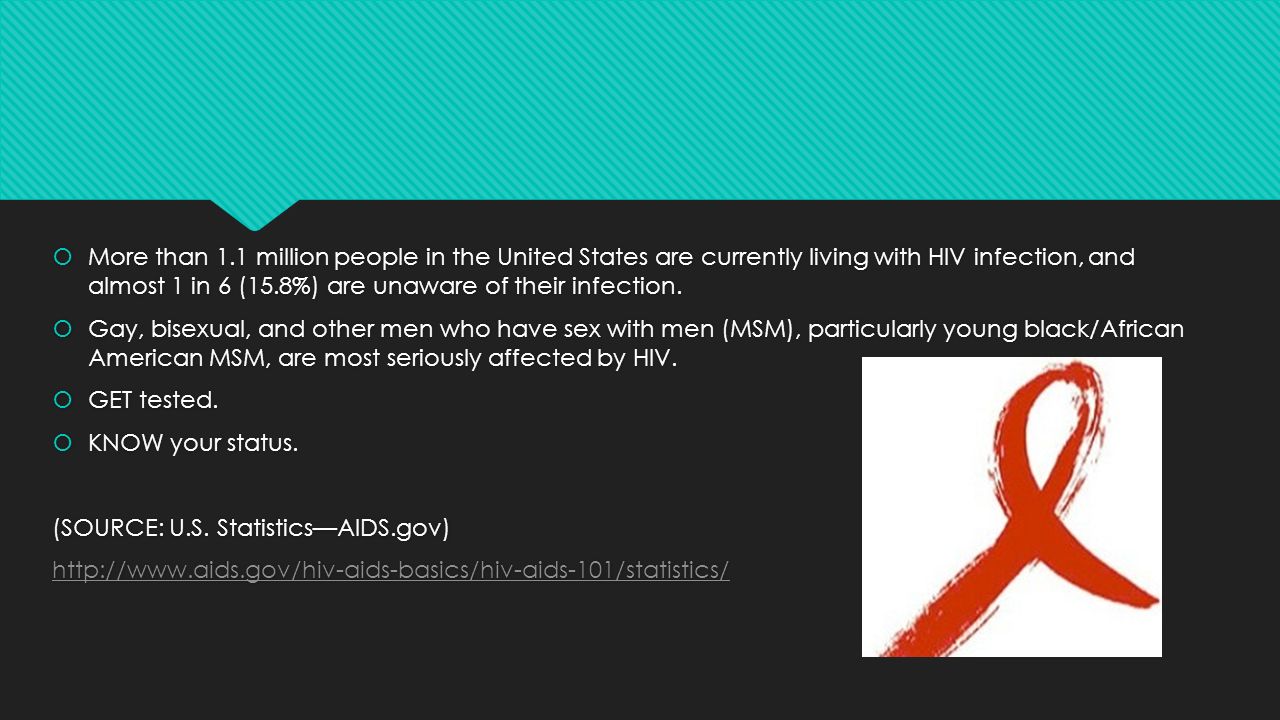 More than 1.1 million people in the United States are currently living with HIV infection, and almost 1 in 6 (15.8%) are unaware of their infection.

Gay, bisexual, and other men who have sex with men (MSM), particularly young black/African American MSM, are most seriously affected by HIV.

GET tested.

KNOW your status.

(SOURCE: U.S. Statistics—AIDS.gov)

http://www.aids.gov/hiv-aids-basics/hiv-aids-101/statistics/